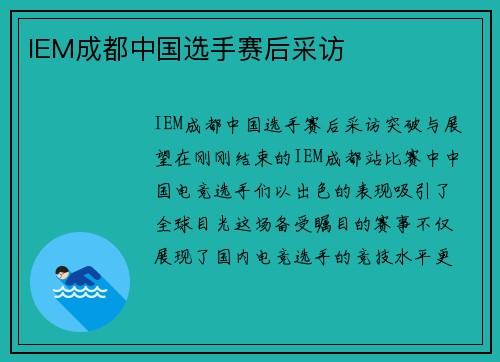 IEM成都中国选手赛后采访

IEM成都中国选手赛后采访突破与展望在刚刚结束的IEM成都站比赛中中国电竞选手们以出色的表现吸引了全球目光这场备受瞩目的赛事不仅展现了国内电竞选手的竞技水平更